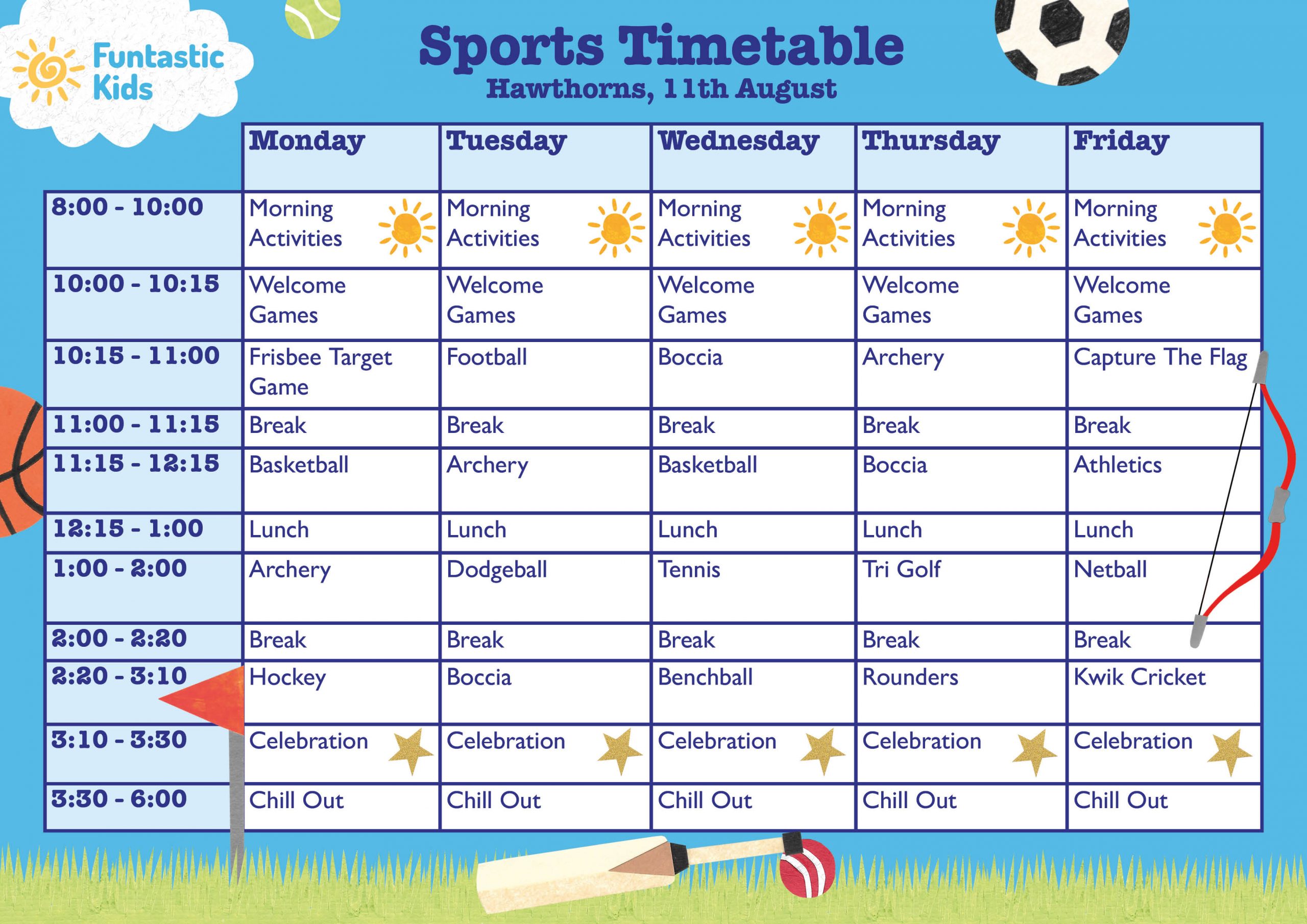 Funtastic Kids

Sports Timetable
Hawthorns, 11th August

| | Monday | Tuesday | Wednesday | Thursday | Friday |
|---|---|---|---|---|---|
| 8:00 - 10:00 | Morning Activities | Morning Activities | Morning Activities | Morning Activities | Morning Activities |
| 10:00 - 10:15 | Welcome Games | Welcome Games | Welcome Games | Welcome Games | Welcome Games |
| 10:15 - 11:00 | Frisbee Target Game | Football | Boccia | Archery | Capture The Flag |
| 11:00 - 11:15 | Break | Break | Break | Break | Break |
| 11:15 - 12:15 | Basketball | Archery | Basketball | Boccia | Athletics |
| 12:15 - 1:00 | Lunch | Lunch | Lunch | Lunch | Lunch |
| 1:00 - 2:00 | Archery | Dodgeball | Tennis | Tri Golf | Netball |
| 2:00 - 2:20 | Break | Break | Break | Break | Break |
| 2:20 - 3:10 | Hockey | Boccia | Benchball | Rounders | Kwik Cricket |
| 3:10 - 3:30 | Celebration | Celebration | Celebration | Celebration | Celebration |
| 3:30 - 6:00 | Chill Out | Chill Out | Chill Out | Chill Out | Chill Out |